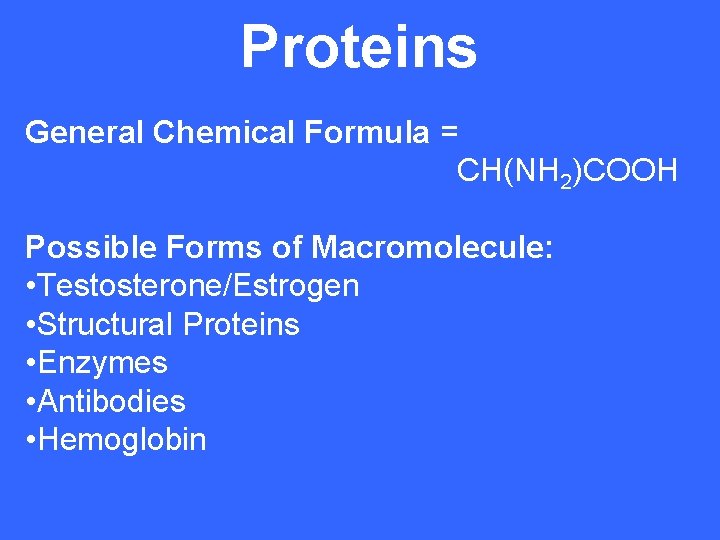 Proteins

General Chemical Formula = $CH(NH_2)COOH$

Possible Forms of Macromolecule:
•Testosterone/Estrogen
•Structural Proteins
•Enzymes
•Antibodies
•Hemoglobin